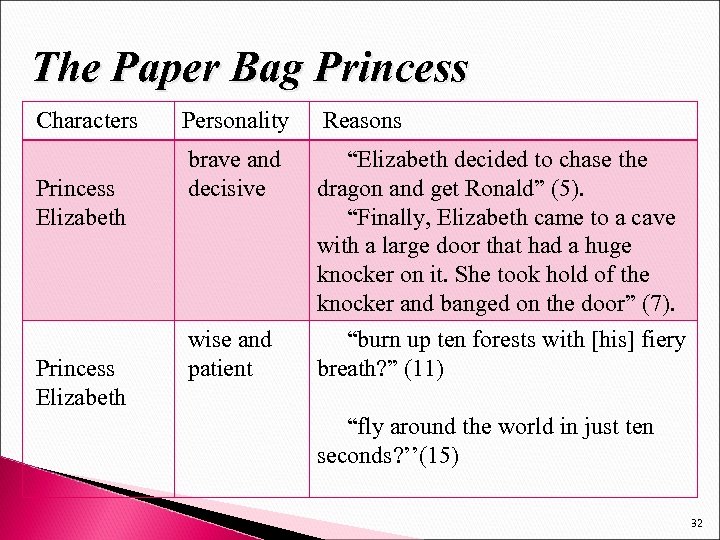 The Paper Bag Princess

| Characters | Personality | Reasons |
|---|---|---|
| Princess Elizabeth | brave and decisive | “Elizabeth decided to chase the dragon and get Ronald” (5). “Finally, Elizabeth came to a cave with a large door that had a huge knocker on it. She took hold of the knocker and banged on the door” (7). |
| Princess Elizabeth | wise and patient | “burn up ten forests with [his] fiery breath?” (11) “fly around the world in just ten seconds?’’(15) |

32